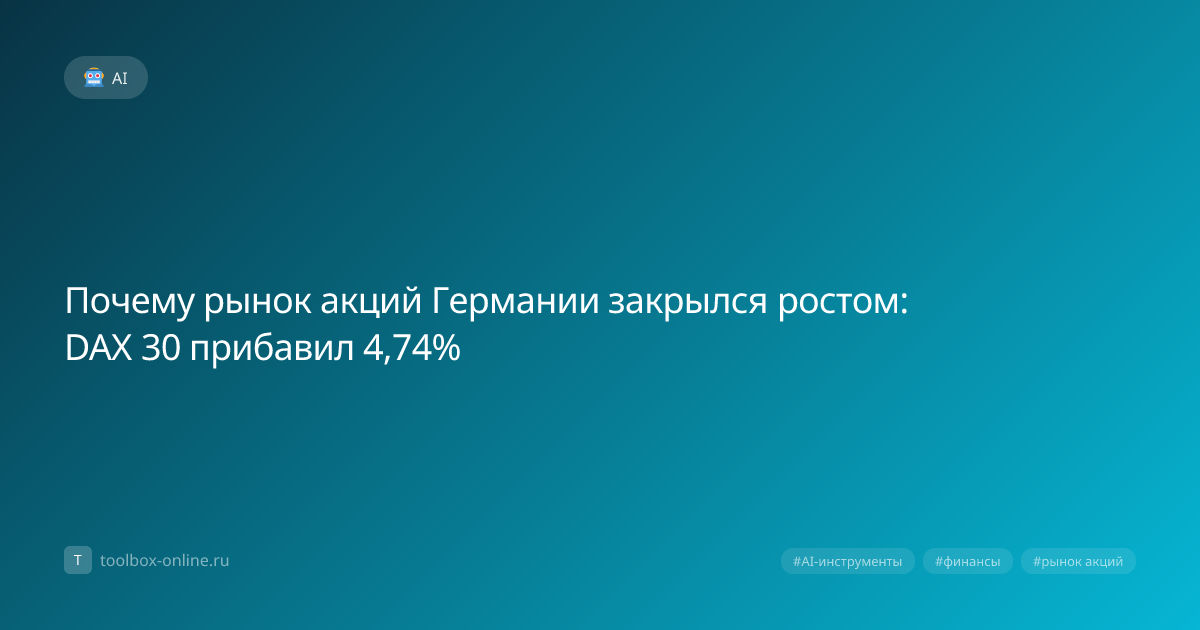 AI

Почему рынок акций Германии закрылся ростом: DAX 30 прибавил 4,74%

T toolbox-online.ru

#AI-инструменты #финансы #рынок акций